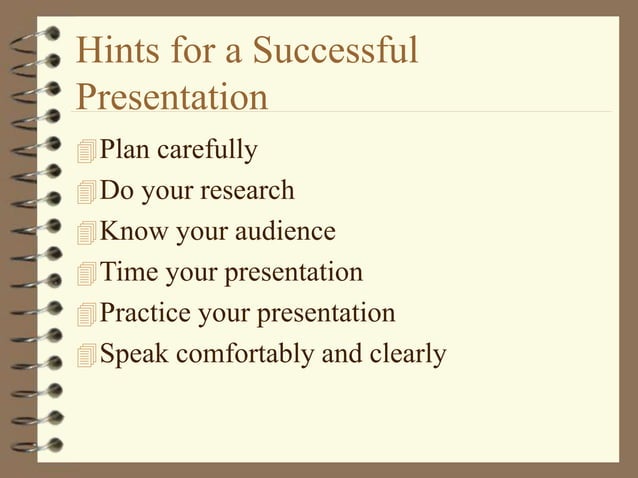 Hints for a Successful Presentation

Plan carefully
Do your research
Know your audience
Time your presentation
Practice your presentation
Speak comfortably and clearly